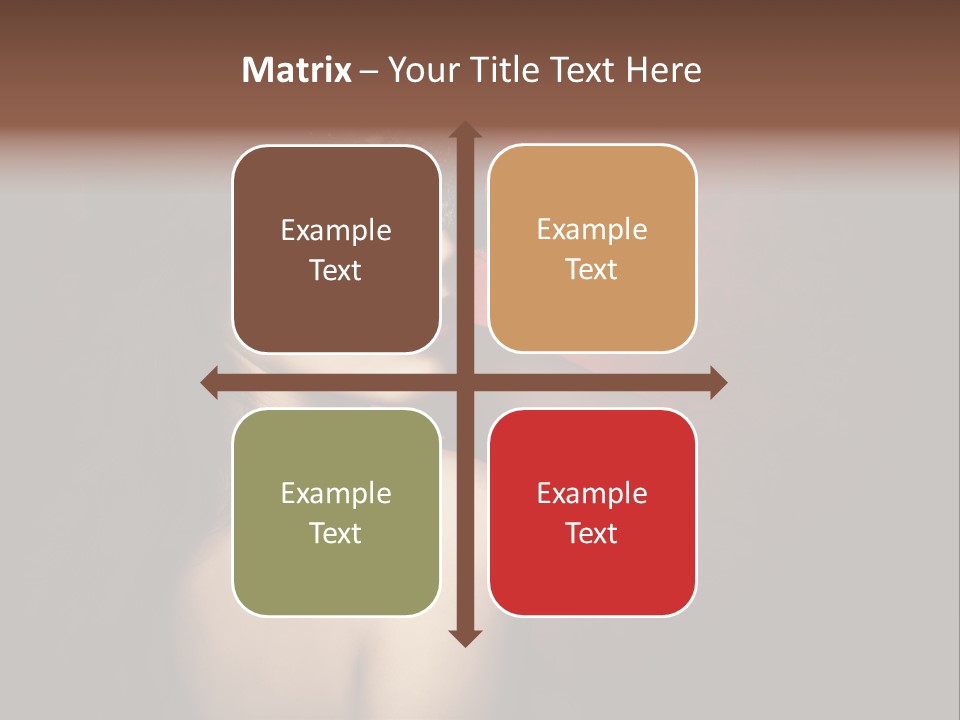 Matrix – Your Title Text Here

Example Text

Example Text

Example Text

Example Text